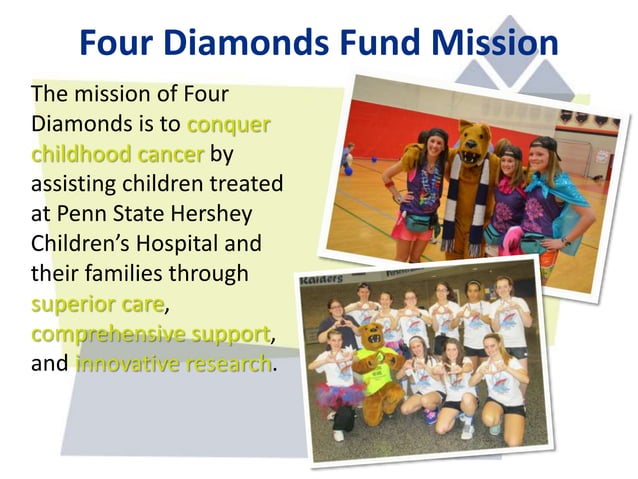 Four Diamonds Fund Mission

The mission of Four Diamonds is to conquer childhood cancer by assisting children treated at Penn State Hershey Children's Hospital and their families through superior care, comprehensive support, and innovative research.

Raiders